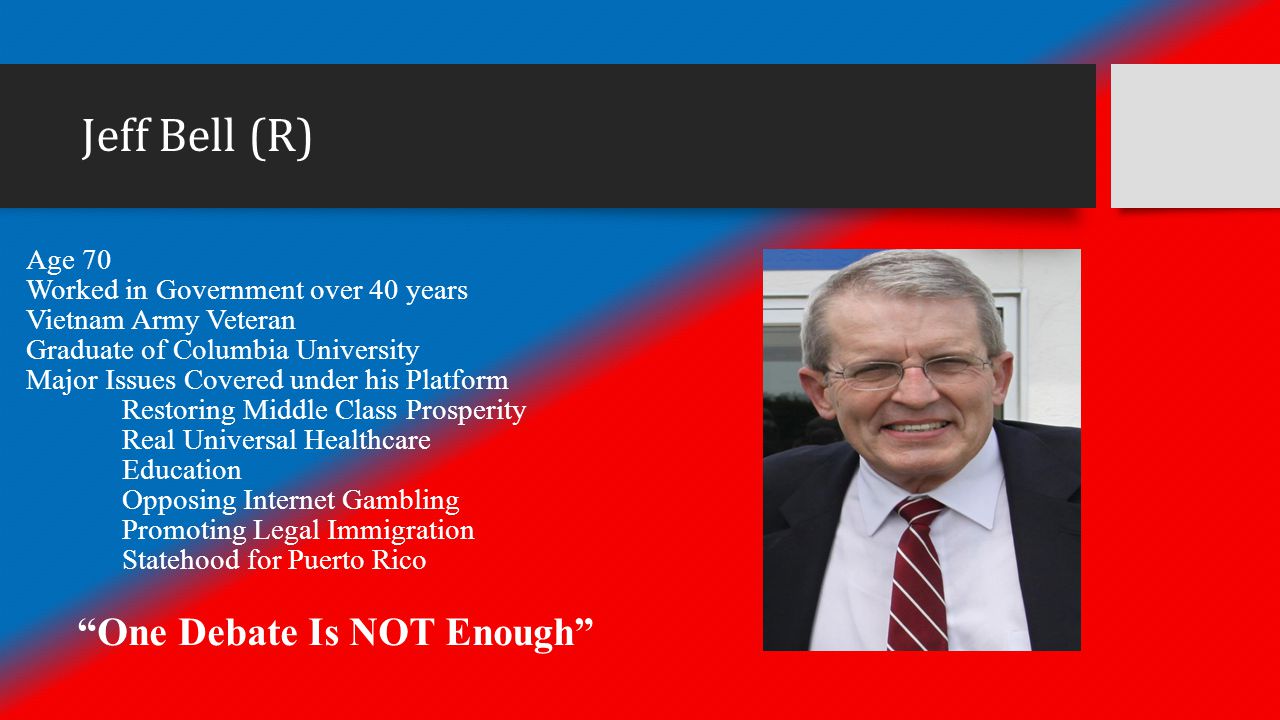 Jeff Bell (R)

Age 70
Worked in Government over 40 years
Vietnam Army Veteran
Graduate of Columbia University
Major Issues Covered under his Platform
Restoring Middle Class Prosperity
Real Universal Healthcare
Education
Opposing Internet Gambling
Promoting Legal Immigration
Statehood for Puerto Rico

“One Debate Is NOT Enough”